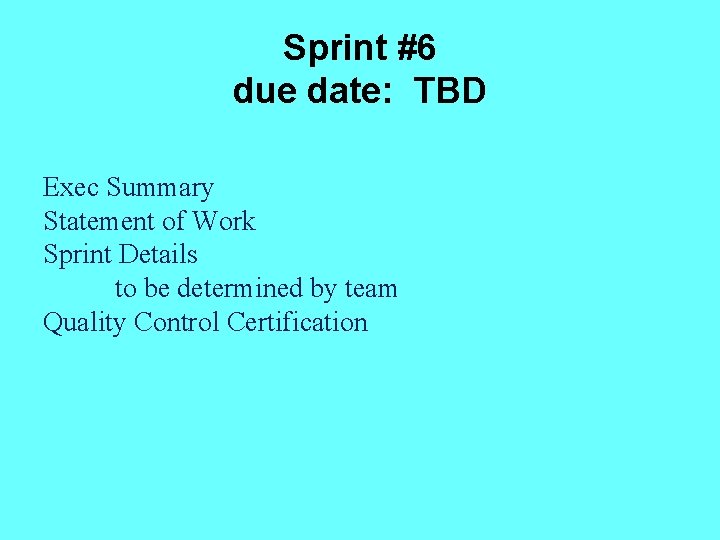 Sprint #6
due date: TBD

Exec Summary
Statement of Work
Sprint Details
to be determined by team
Quality Control Certification